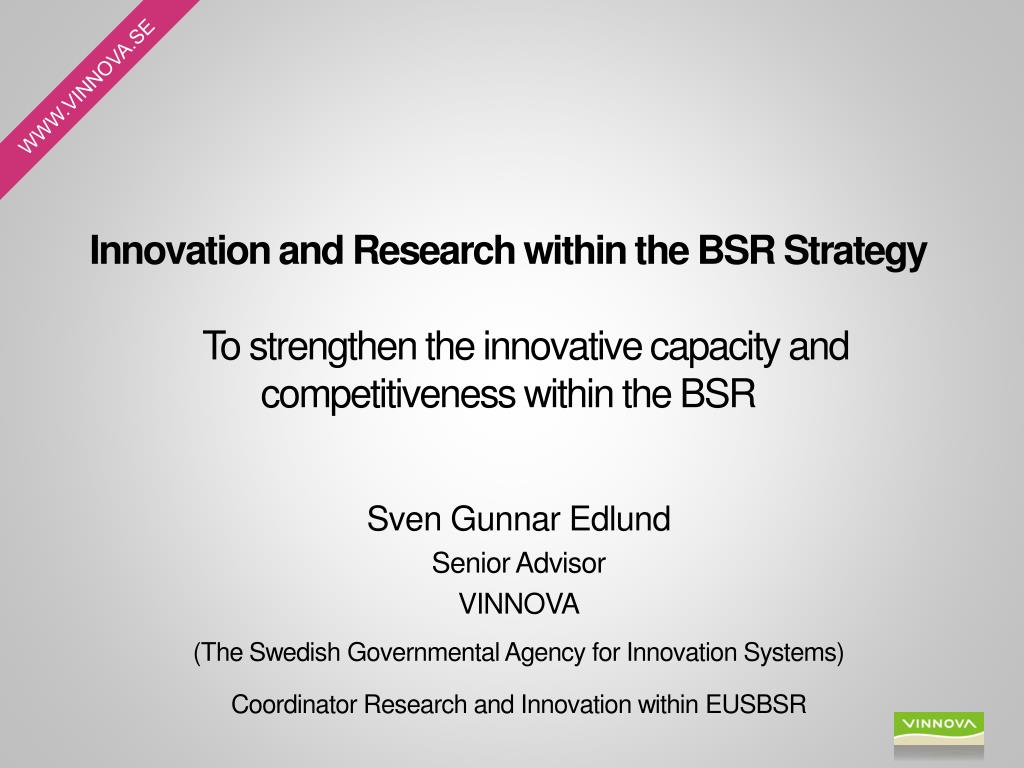 WWW.VINNOVA.SE

Innovation and Research within the BSR Strategy

To strengthen the innovative capacity and competitiveness within the BSR

Sven Gunnar Edlund

Senior Advisor

VINNOVA

(The Swedish Governmental Agency for Innovation Systems)

Coordinator Research and Innovation within EUSBSR

VINNOVA